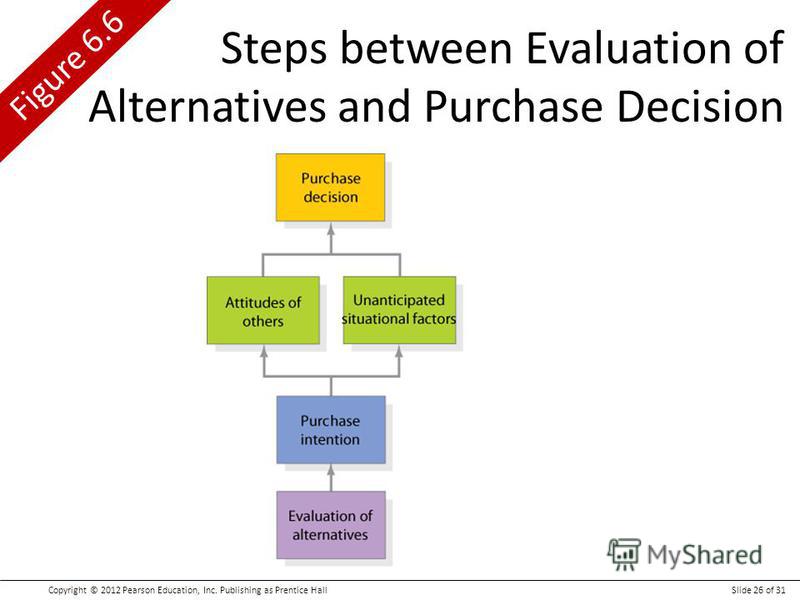 Figure 6.6

Steps between Evaluation of Alternatives and Purchase Decision

Purchase decision

Attitudes of others

Unanticipated situational factors

Purchase intention

Evaluation of alternatives

MyShared

Copyright © 2012 Pearson Education, Inc. Publishing as Prentice Hall

Slide 26 of 31